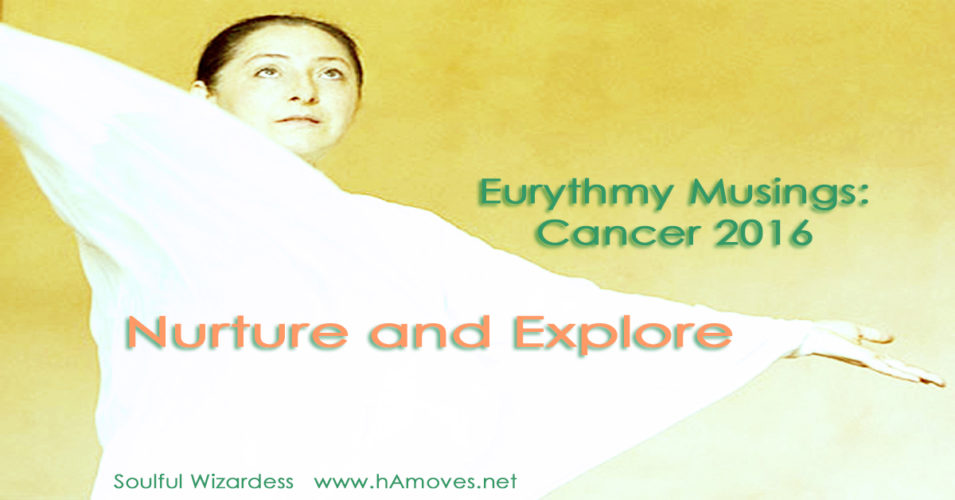 Eurythmy Musings:
Cancer 2016

Nurture and Explore

Soulful Wizardess www.hAmoves.net